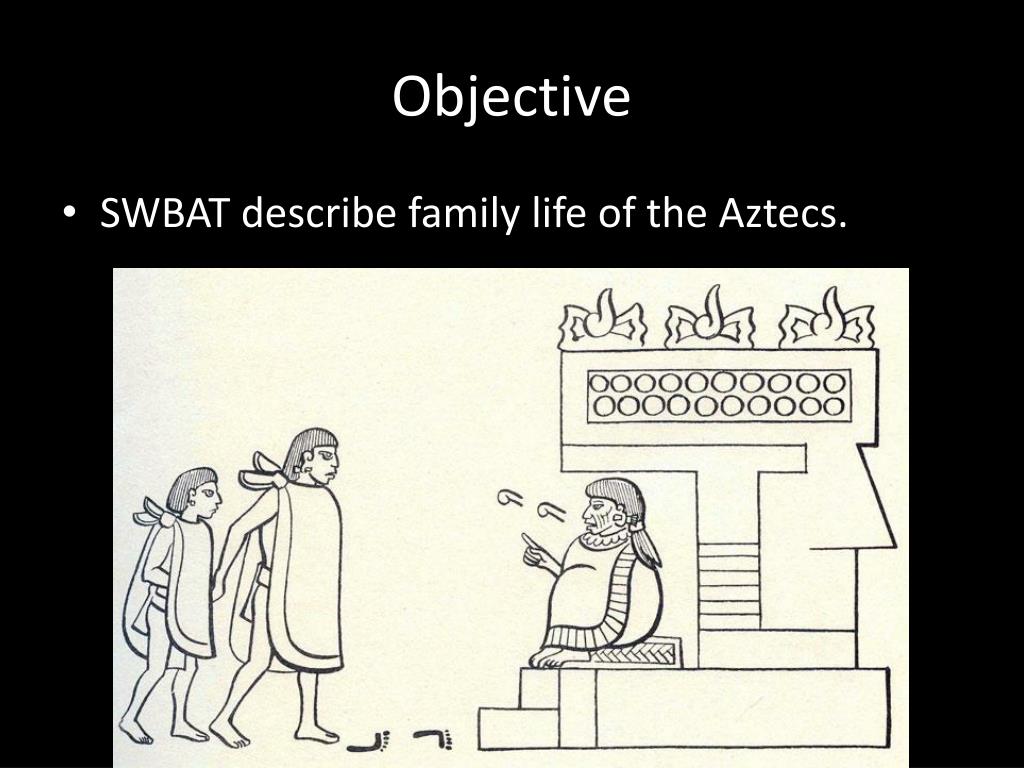 Objective

• SWBAT describe family life of the Aztecs.